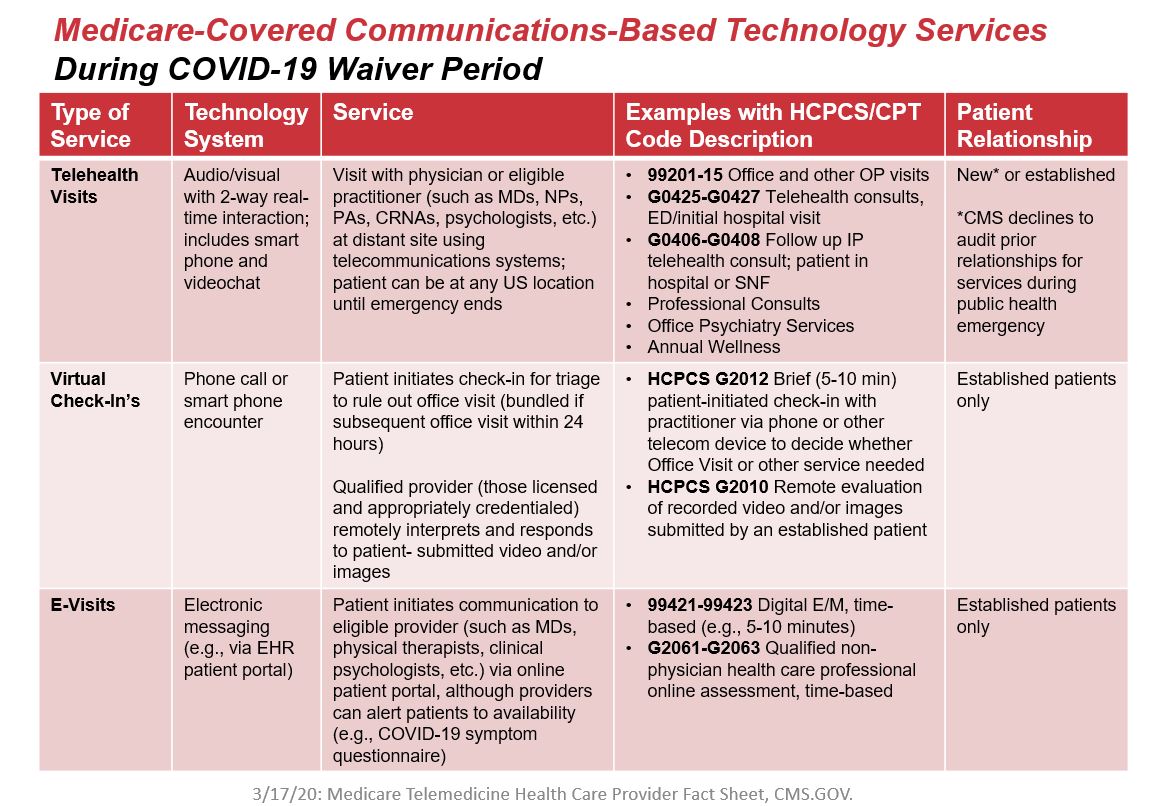 Medicare-Covered Communications-Based Technology Services
During COVID-19 Waiver Period

| Type of Service | Technology System | Service | Examples with HCPCS/CPT Code Description | Patient Relationship |
|---|---|---|---|---|
| Telehealth Visits | Audio/visual with 2-way real-time interaction; includes smart phone and videochat | Visit with physician or eligible practitioner (such as MDs, NPs, PAs, CRNAs, psychologists, etc.) at distant site using telecommunications systems; patient can be at any US location until emergency ends | • 99201-15 Office and other OP visits • G0425-G0427 Telehealth consults, ED/initial hospital visit • G0406-G0408 Follow up IP telehealth consult; patient in hospital or SNF • Professional Consults • Office Psychiatry Services • Annual Wellness | New* or established *CMS declines to audit prior relationships for services during public health emergency |
| Virtual Check-In's | Phone call or smart phone encounter | Patient initiates check-in for triage to rule out office visit (bundled if subsequent office visit within 24 hours) Qualified provider (those licensed and appropriately credentialed) remotely interprets and responds to patient- submitted video and/or images | • HCPCS G2012 Brief (5-10 min) patient-initiated check-in with practitioner via phone or other telecom device to decide whether Office Visit or other service needed • HCPCS G2010 Remote evaluation of recorded video and/or images submitted by an established patient | Established patients only |
| E-Visits | Electronic messaging (e.g., via EHR patient portal) | Patient initiates communication to eligible provider (such as MDs, physical therapists, clinical psychologists, etc.) via online patient portal, although providers can alert patients to availability (e.g., COVID-19 symptom questionnaire) | • 99421-99423 Digital E/M, time-based (e.g., 5-10 minutes) • G2061-G2063 Qualified non-physician health care professional online assessment, time-based | Established patients only |

3/17/20: Medicare Telemedicine Health Care Provider Fact Sheet, CMS.GOV.